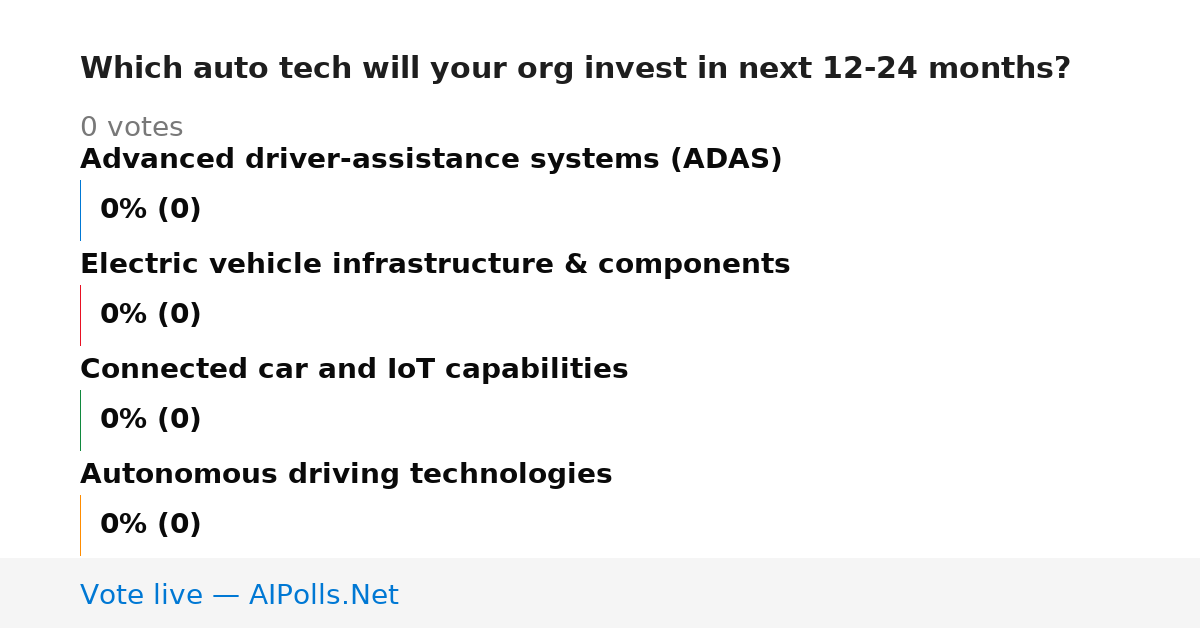 Which auto tech will your org invest in next 12-24 months?

0 votes

Advanced driver-assistance systems (ADAS)

0% (0)

Electric vehicle infrastructure & components

0% (0)

Connected car and IoT capabilities

0% (0)

Autonomous driving technologies

0% (0)

Vote live — AIPolls.Net